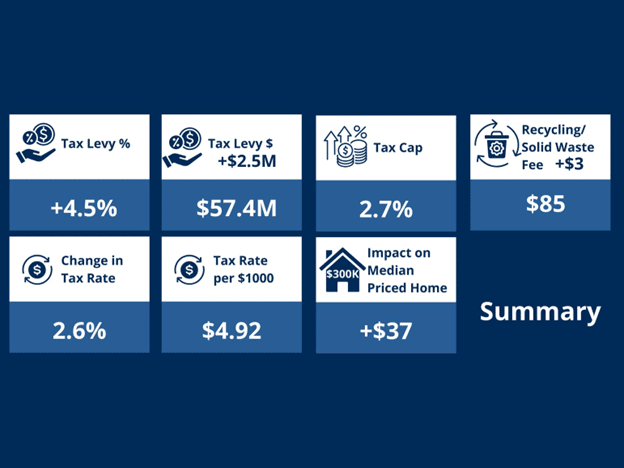 Tax Levy %

+4.5%

Tax Levy $ +$2.5M

$57.4M

Tax Cap

2.7%

Recycling/ Solid Waste Fee +$3

$85

Change in Tax Rate

2.6%

Tax Rate per $1000

$4.92

$300K

Impact on Median Priced Home

+$37

Summary